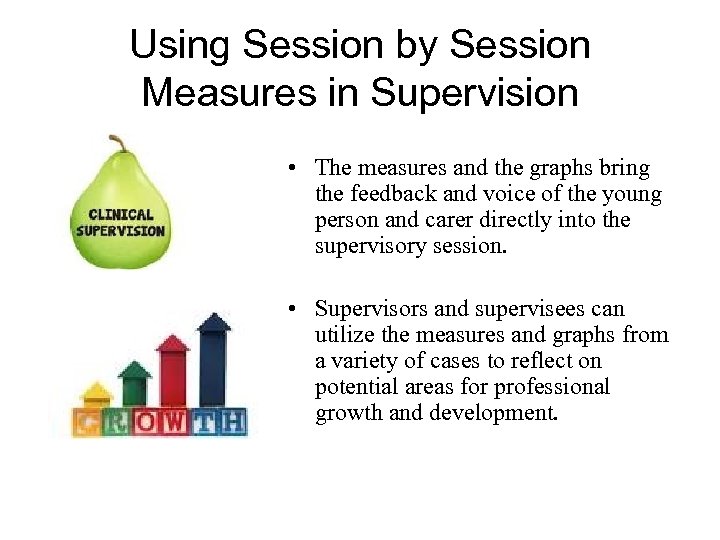 Using Session by Session Measures in Supervision

CLINICAL SUPERVISION

GROWTH

• The measures and the graphs bring the feedback and voice of the young person and carer directly into the supervisory session.

• Supervisors and supervisees can utilize the measures and graphs from a variety of cases to reflect on potential areas for professional growth and development.